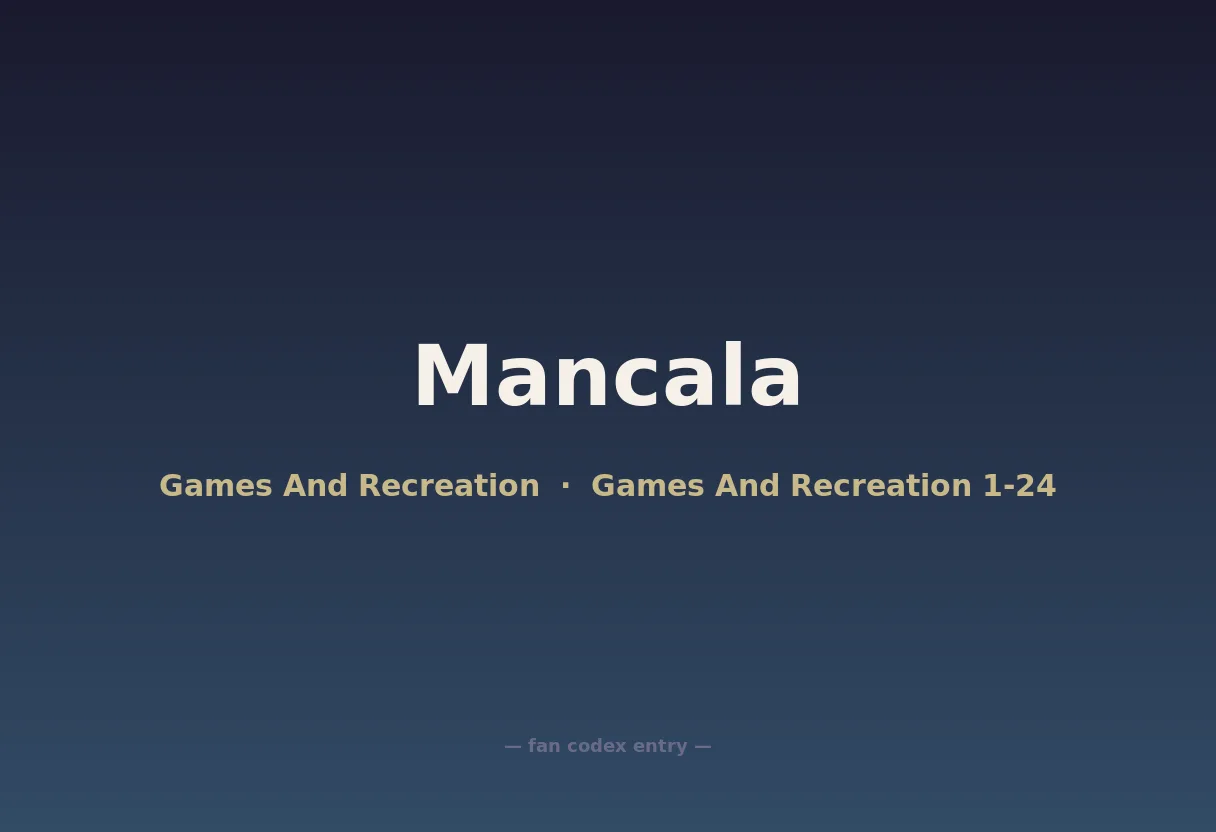 Mancala

Games And Recreation · Games And Recreation 1-24

— fan codex entry —